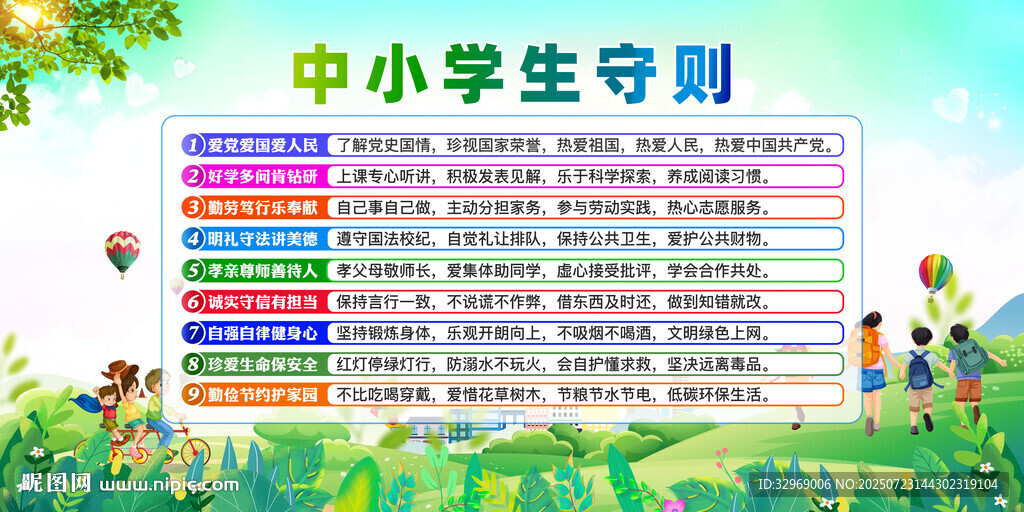 中小学生守则

1 爱党爱国爱人民 了解党史国情，珍视国家荣誉，热爱祖国，热爱人民，热爱中国共产党。

2 好学多问肯钻研 上课专心听讲，积极发表见解，乐于科学探索，养成阅读习惯。

3 勤劳笃行乐奉献 自己事自己做，主动分担家务，参与劳动实践，热心志愿服务。

4 明礼守法讲美德 遵守国法校纪，自觉礼让排队，保持公共卫生，爱护公共财物。

5 孝亲尊师善待人 孝父母敬师长，爱集体助同学，虚心接受批评，学会合作共处。

6 诚实守信有担当 保持言行一致，不说谎不作弊，借东西及时还，做到知错就改。

7 自强自律健身心 坚持锻炼身体，乐观开朗向上，不吸烟不喝酒，文明绿色上网。

8 珍爱生命保安全 红灯停绿灯行，防溺水不玩火，会自护懂求救，坚决远离毒品。

9 勤俭节约护家园 不比吃喝穿戴，爱惜花草树木，节粮节水节电，低碳环保生活。

昵图网 www.nipic.com

ID:32969006 NO:20250723144302319104